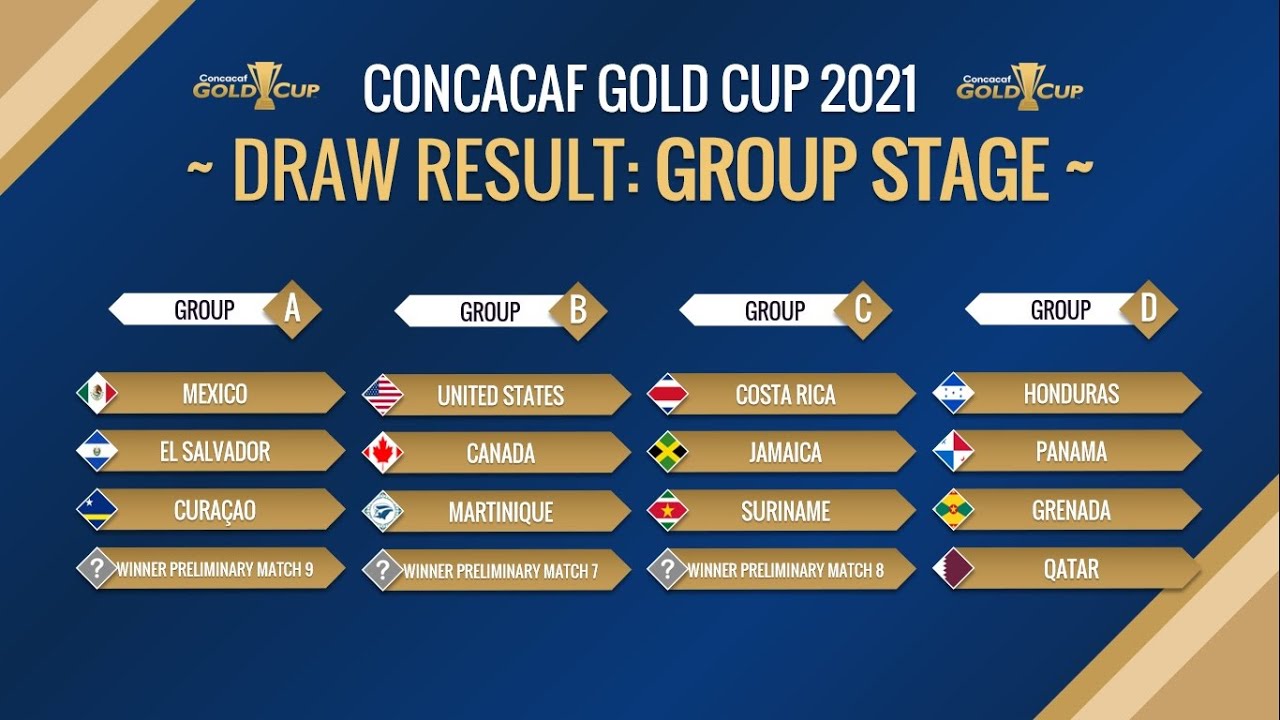 Concacaf GOLD CUP

CONCACAF GOLD CUP 2021

Concacaf GOLD CUP

~ DRAW RESULT: GROUP STAGE ~

GROUP A

MEXICO

EL SALVADOR

CURAÇAO

? WINNER PRELIMINARY MATCH 9

GROUP B

UNITED STATES

CANADA

MARTINIQUE

? WINNER PRELIMINARY MATCH 7

GROUP C

COSTA RICA

JAMAICA

SURINAME

? WINNER PRELIMINARY MATCH 8

GROUP D

HONDURAS

PANAMA

GRENADA

QATAR